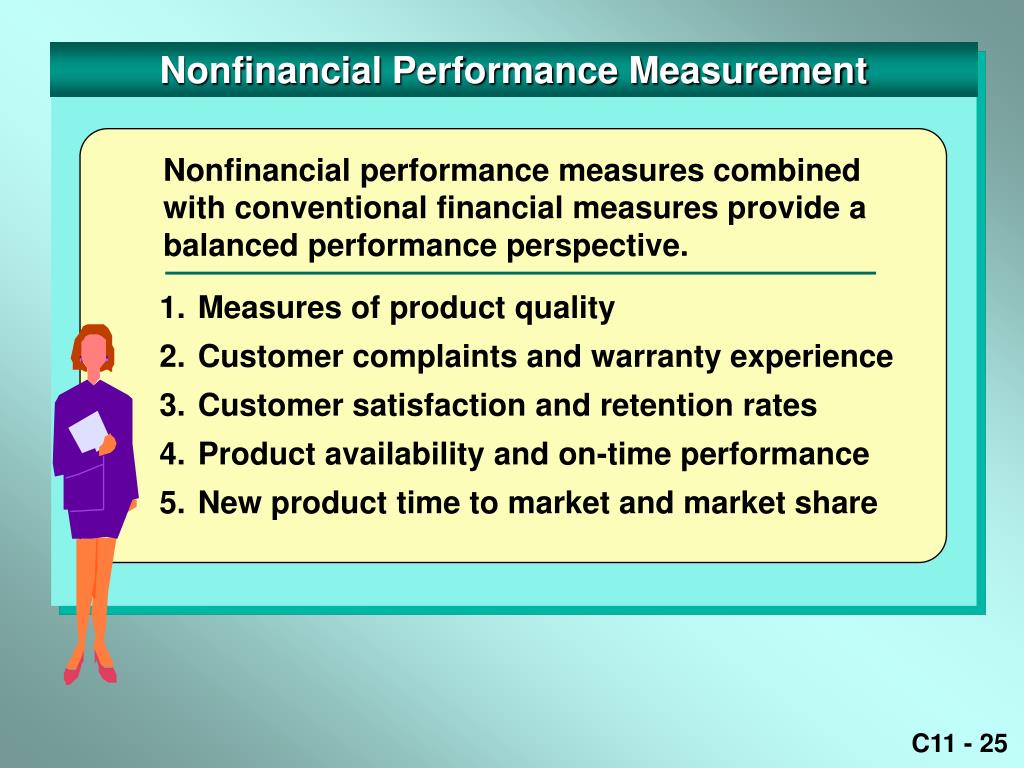 Nonfinancial Performance Measurement

Nonfinancial performance measures combined with conventional financial measures provide a balanced performance perspective.

1. Measures of product quality
2. Customer complaints and warranty experience
3. Customer satisfaction and retention rates
4. Product availability and on-time performance
5. New product time to market and market share

C11 - 25